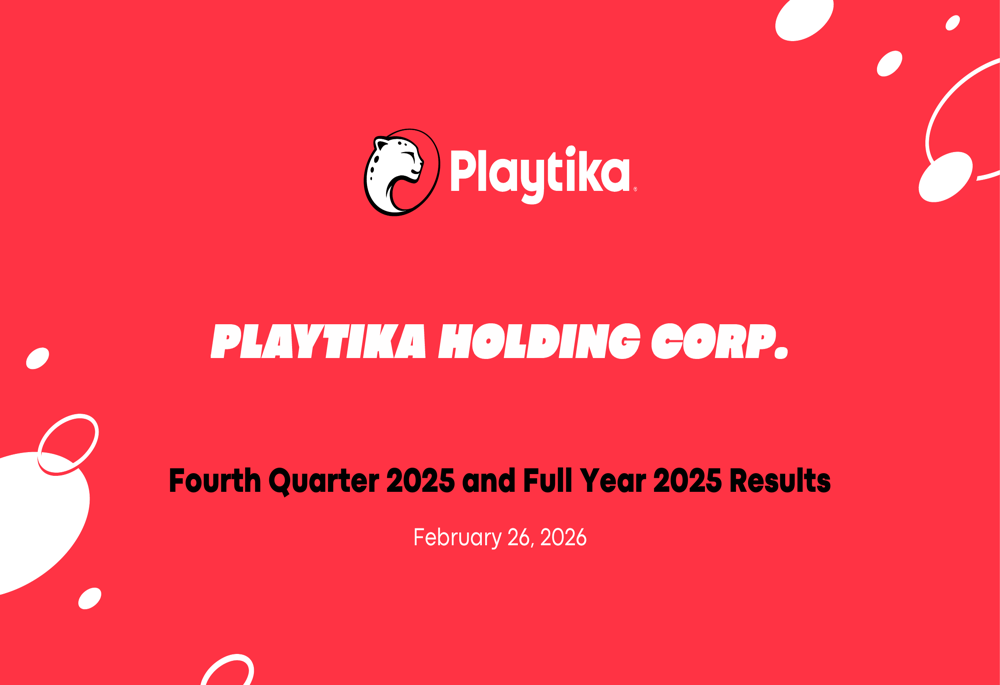 Playtika

PLAYTIKA HOLDING CORP.

Fourth Quarter 2025 and Full Year 2025 Results

February 26, 2026